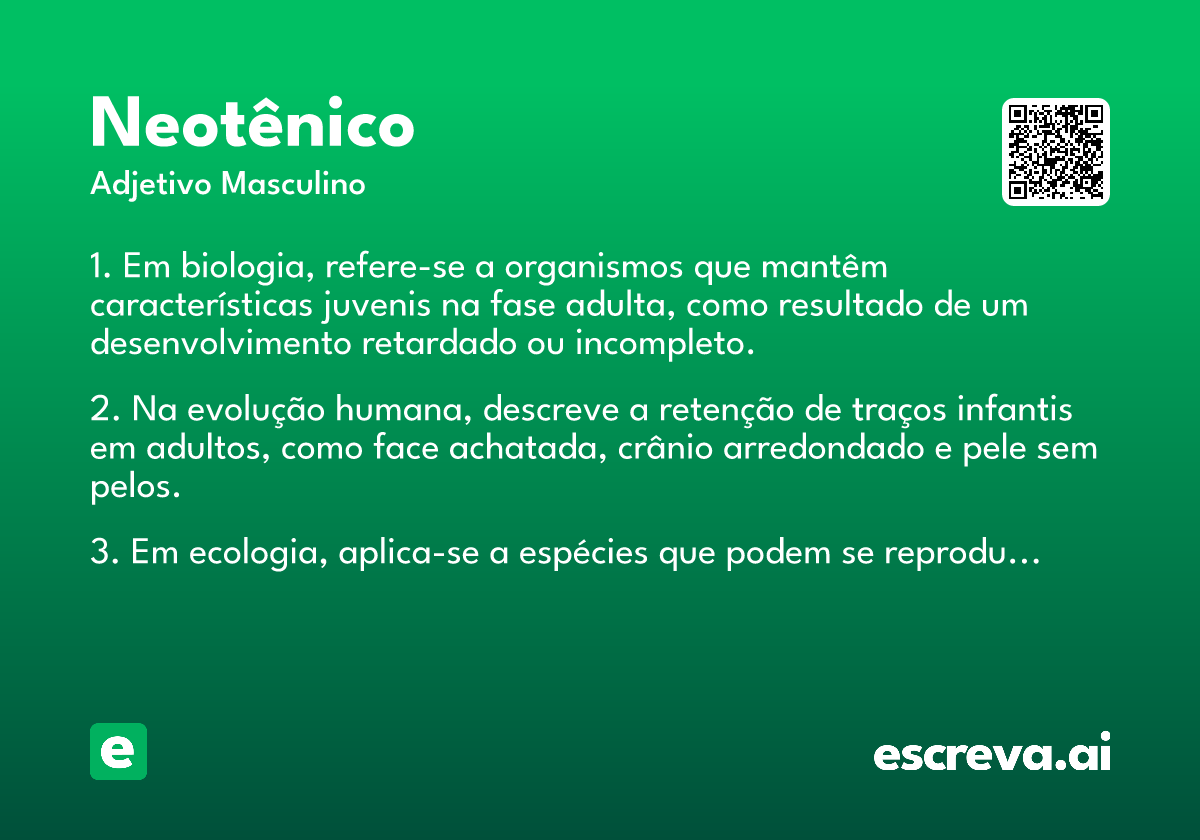 Neotênico
Adjetivo Masculino

1. Em biologia, refere-se a organismos que mantêm características juvenis na fase adulta, como resultado de um desenvolvimento retardado ou incompleto.

2. Na evolução humana, descreve a retenção de traços infantis em adultos, como face achatada, crânio arredondado e pele sem pelos.

3. Em ecologia, aplica-se a espécies que podem se reprodu...

e

escreva.ai